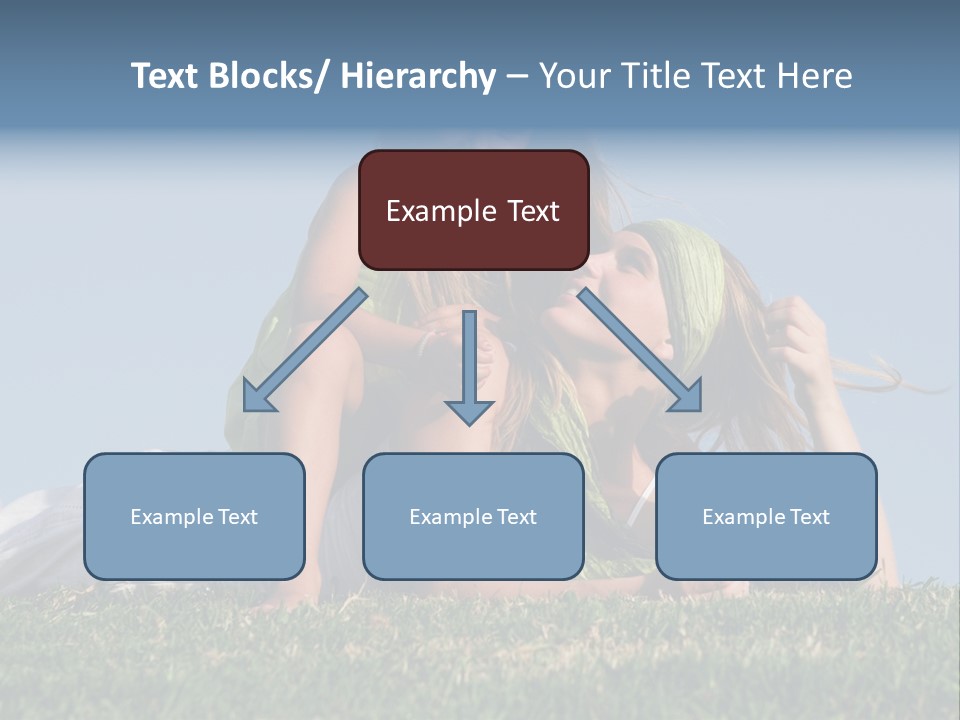 Text Blocks/ Hierarchy – Your Title Text Here

Example Text

Example Text

Example Text

Example Text